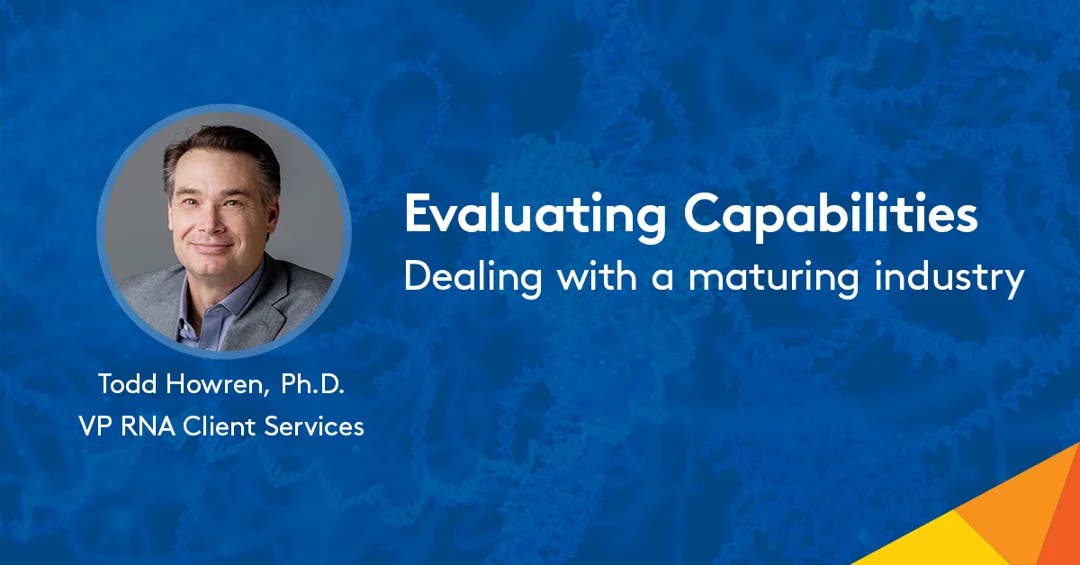 Evaluating Capabilities
Dealing with a maturing industry

Todd Howren, Ph.D.
VP RNA Client Services